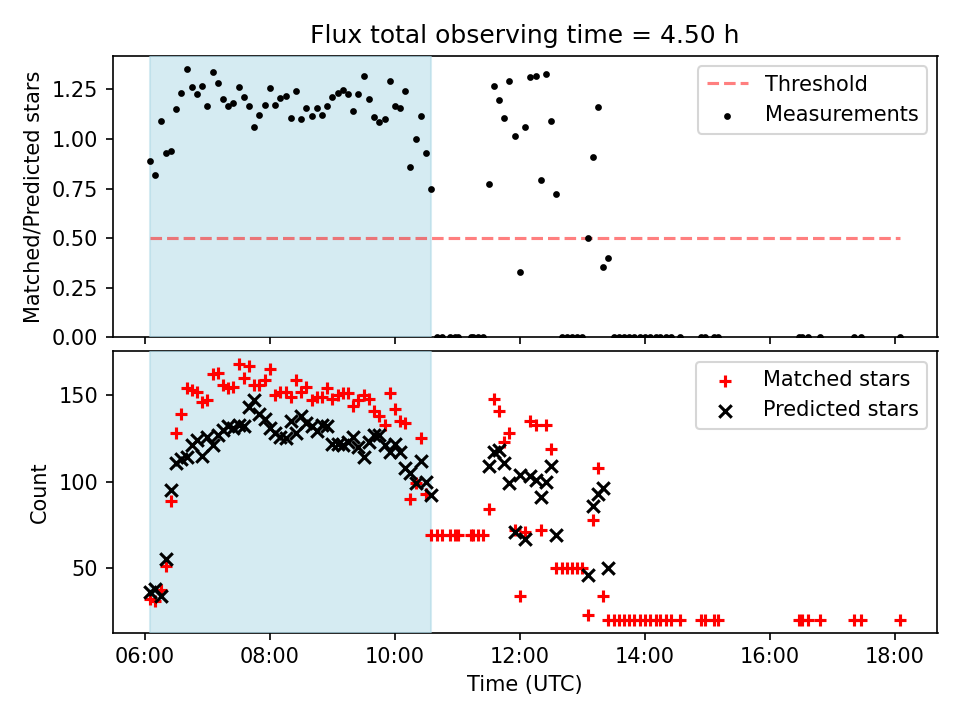 Flux total observing time = 4.50 h

Matched/Predicted stars

1.25
1.00
0.75
0.50
0.25
0.00

Threshold
Measurements

Count

150
100
50

Matched stars
Predicted stars

06:00 08:00 10:00 12:00 14:00 16:00 18:00

Time (UTC)